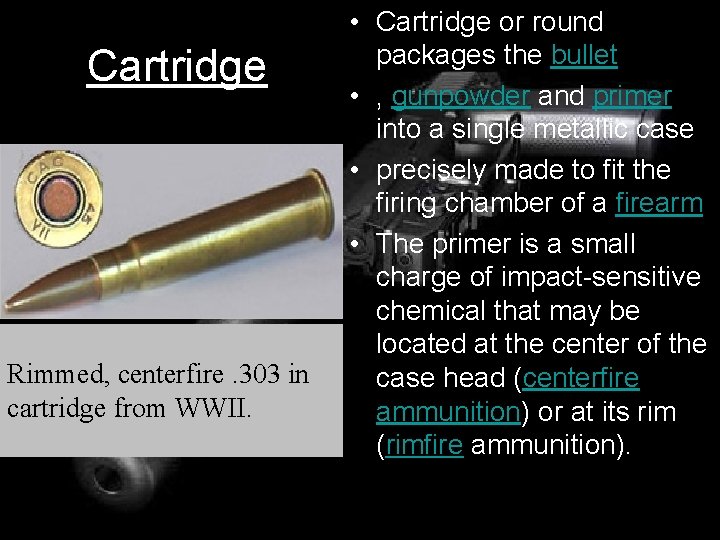 Cartridge

CAC
44
VII

Rimmed, centerfire .303 in cartridge from WWII.

• Cartridge or round packages the bullet

• , gunpowder and primer into a single metallic case

• precisely made to fit the firing chamber of a firearm

• The primer is a small charge of impact-sensitive chemical that may be located at the center of the case head (centerfire ammunition) or at its rim (rimfire ammunition).